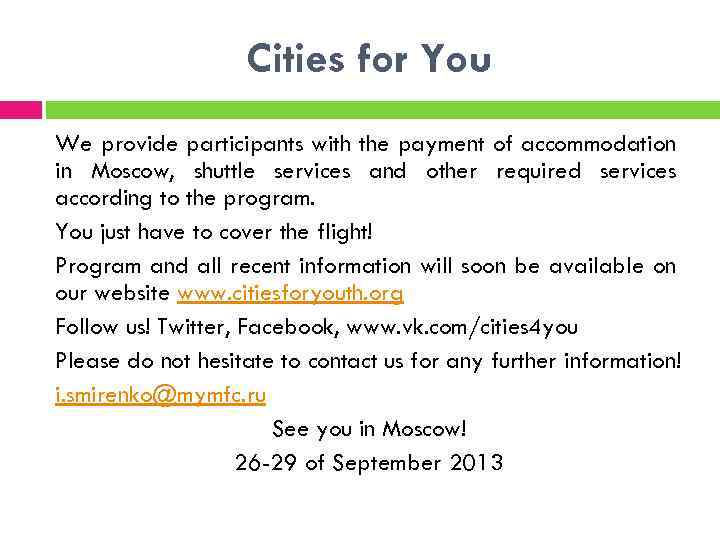 Cities for You

We provide participants with the payment of accommodation in Moscow, shuttle services and other required services according to the program.

You just have to cover the flight!

Program and all recent information will soon be available on our website www.citiesforyouth.org

Follow us! Twitter, Facebook, www.vk.com/cities4you

Please do not hesitate to contact us for any further information!

i.smirenko@mymfc.ru

See you in Moscow!

26-29 of September 2013